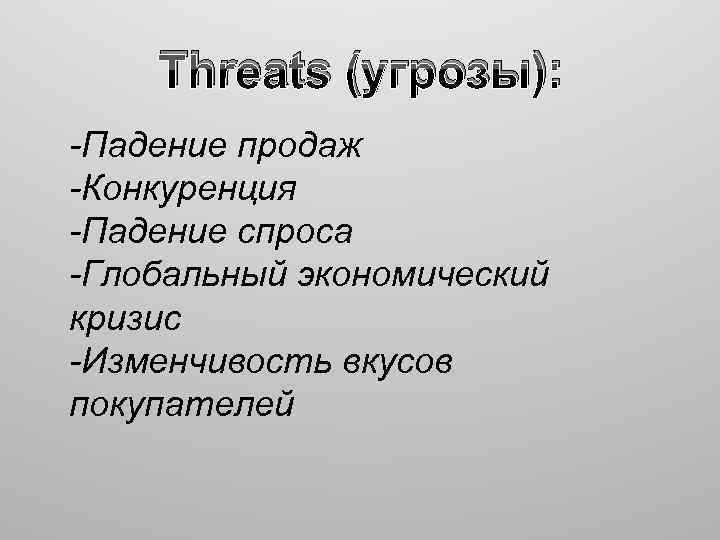 Threats (угрозы):

-Падение продаж
-Конкуренция
-Падение спроса
-Глобальный экономический кризис
-Изменчивость вкусов покупателей